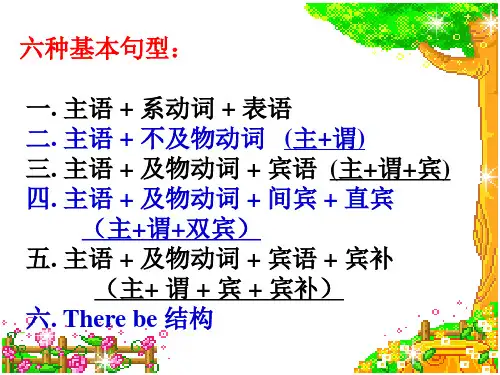 六种基本句型：

一. 主语 + 系动词 + 表语
二. 主语 + 不及物动词 (主+谓)
三. 主语 + 及物动词 + 宾语 (主+谓+宾)
四. 主语 + 及物动词 + 间宾 + 直宾
（主+谓+双宾）
五. 主语 + 及物动词 + 宾语 + 宾补
（主+ 谓 + 宾 + 宾补）
六. There be 结构